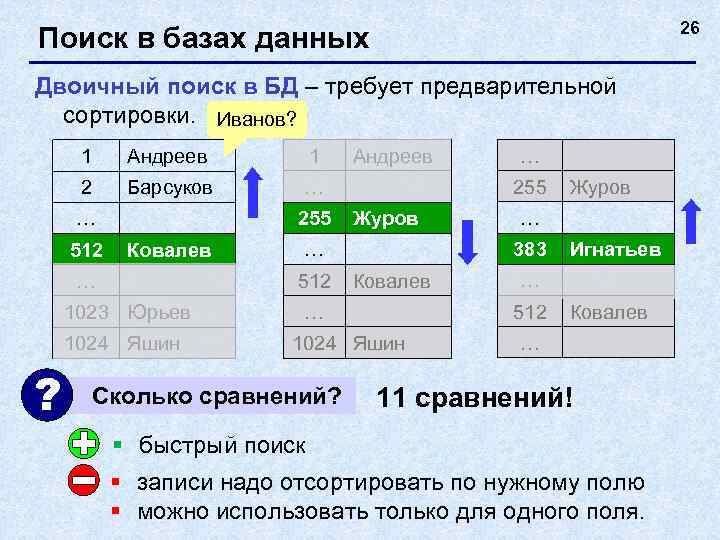 Поиск в базах данных

26

Двоичный поиск в БД – требует предварительной сортировки.

Иванов?

| 1 | Андреев |
|---|---|
| 2 | Барсуков |
| … | |
| 512 | Ковалев |
| … | |
| 1023 | Юрьев |
| 1024 | Яшин |

| 1 | Андреев |
|---|---|
| … | |
| 255 | Журов |
| … | |
| 512 | Ковалев |
| … | |
| 1024 | Яшин |

| … | |
|---|---|
| 255 | Журов |
| … | |
| 383 | Игнатьев |
| … | |
| 512 | Ковалев |
| … | |

?

Сколько сравнений?

11 сравнений!

▪ быстрый поиск

▪ записи надо отсортировать по нужному полю

▪ можно использовать только для одного поля.